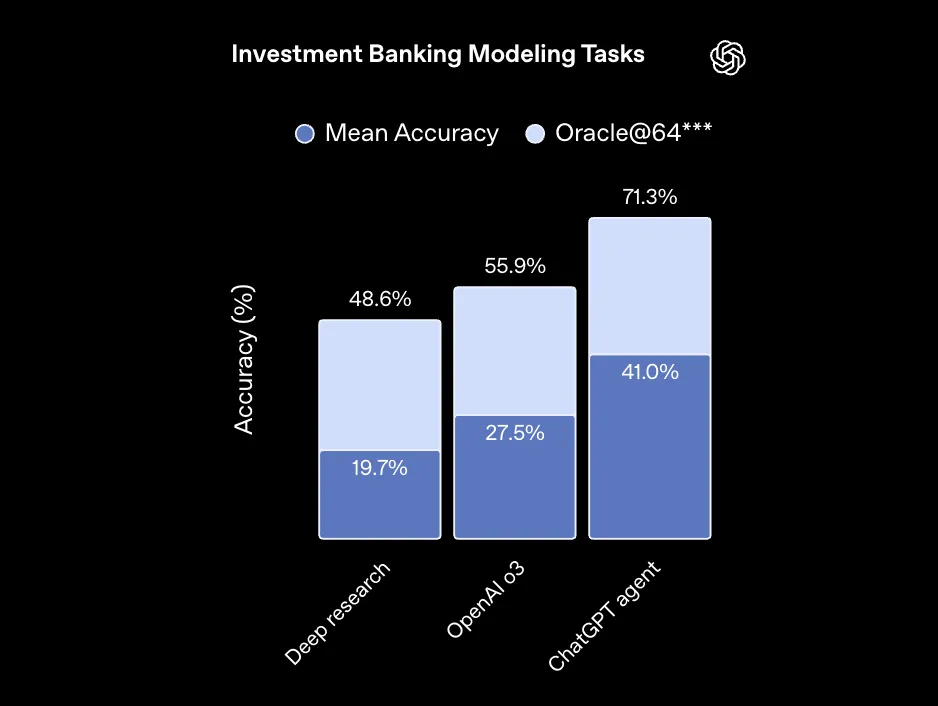 Investment Banking Modeling Tasks

Mean Accuracy
Oracle@64***

Accuracy (%)

48.6%
19.7%
55.9%
27.5%
71.3%
41.0%

Deep research
OpenAI o3
ChatGPT agent